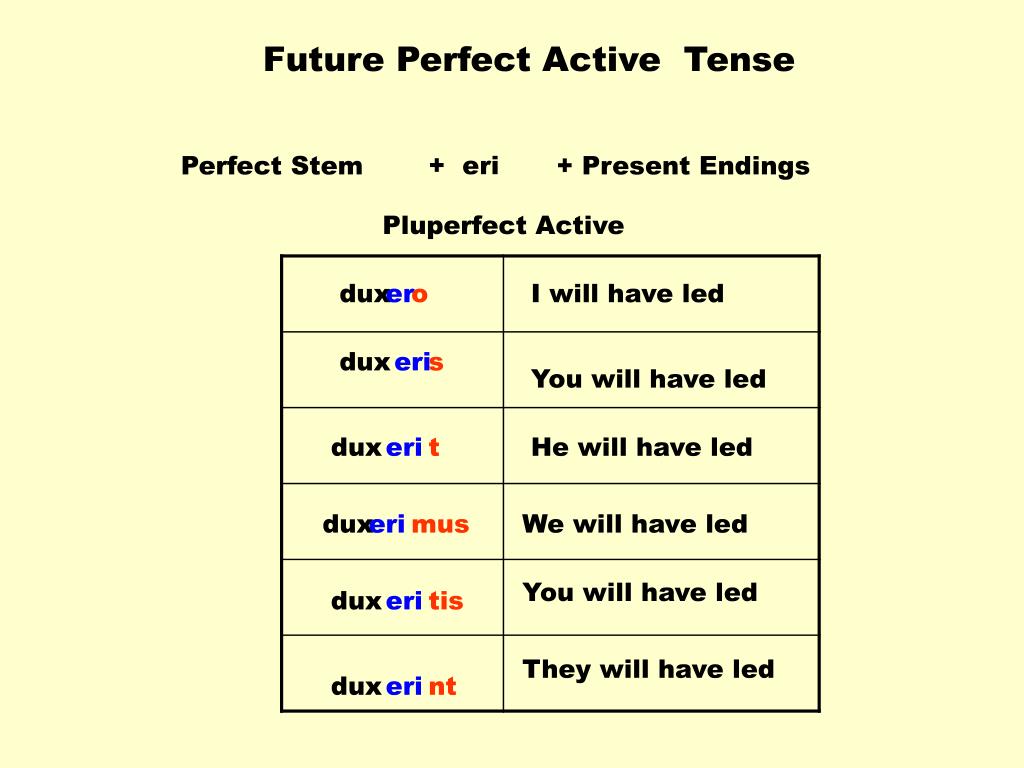 Future Perfect Active Tense

Perfect Stem + eri + Present Endings

Pluperfect Active

| | |
|---|---|
| duxero | I will have led |
| dux eris | You will have led |
| dux eri t | He will have led |
| duxeri mus | We will have led |
| dux eri tis | You will have led |
| dux eri nt | They will have led |